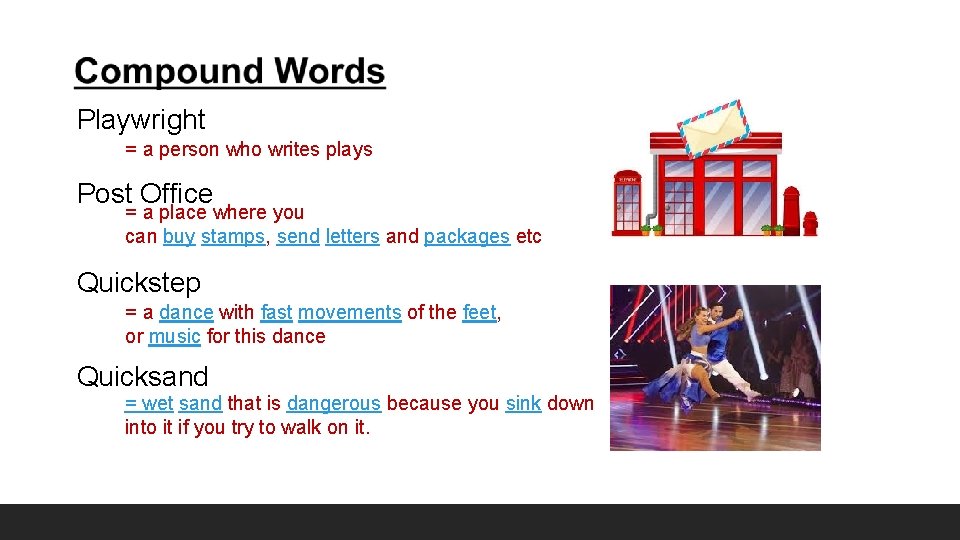 Compound Words

Playwright
= a person who writes plays

Post Office
= a place where you can buy stamps, send letters and packages etc

Quickstep
= a dance with fast movements of the feet, or music for this dance

Quicksand
= wet sand that is dangerous because you sink down into it if you try to walk on it.